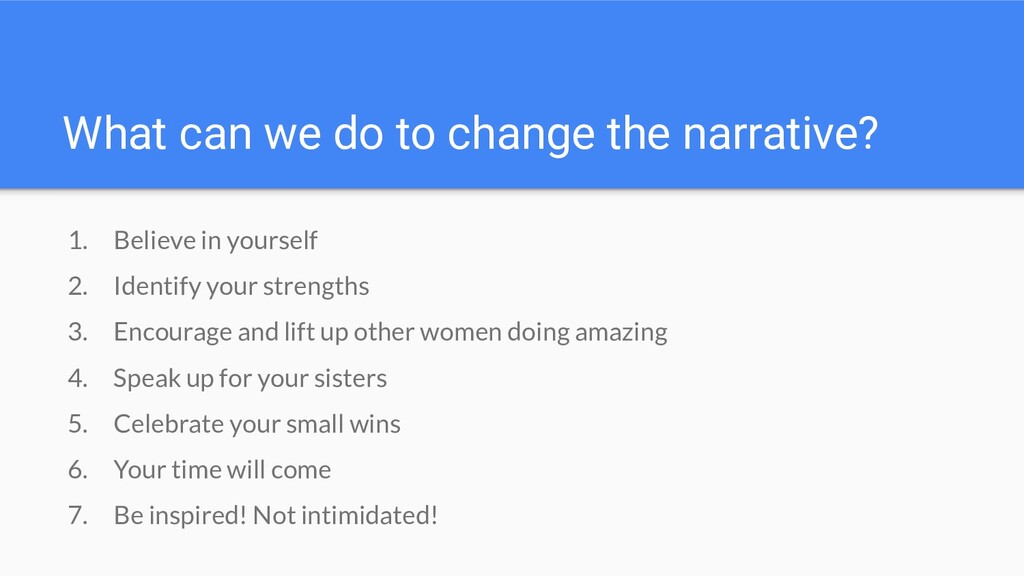 What can we do to change the narrative?

1. Believe in yourself
2. Identify your strengths
3. Encourage and lift up other women doing amazing
4. Speak up for your sisters
5. Celebrate your small wins
6. Your time will come
7. Be inspired! Not intimidated!